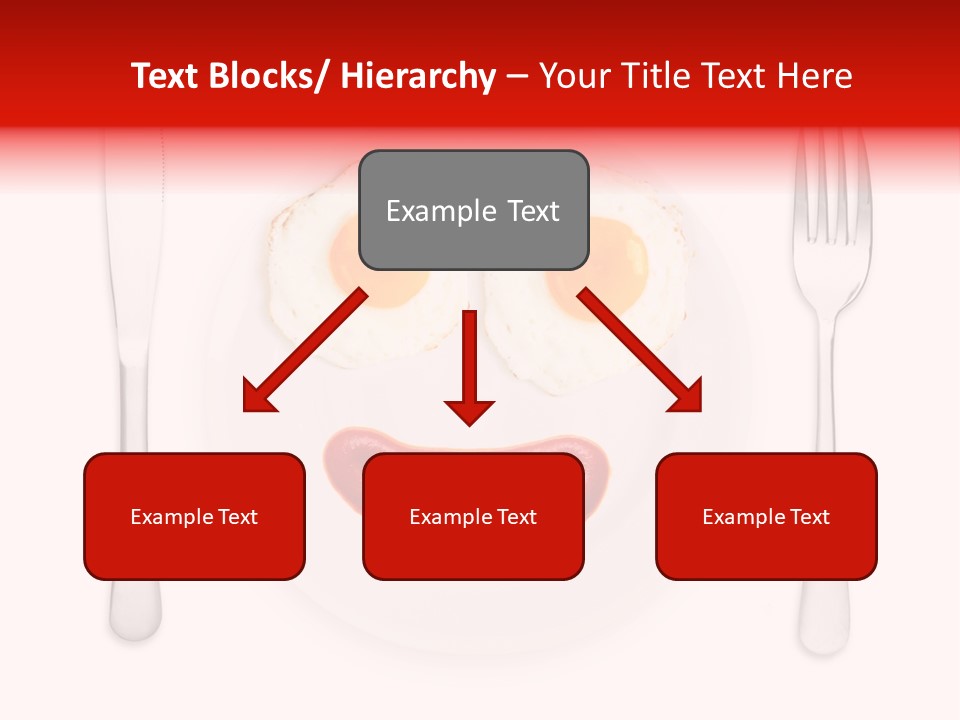 Text Blocks/ Hierarchy – Your Title Text Here

Example Text

Example Text

Example Text

Example Text